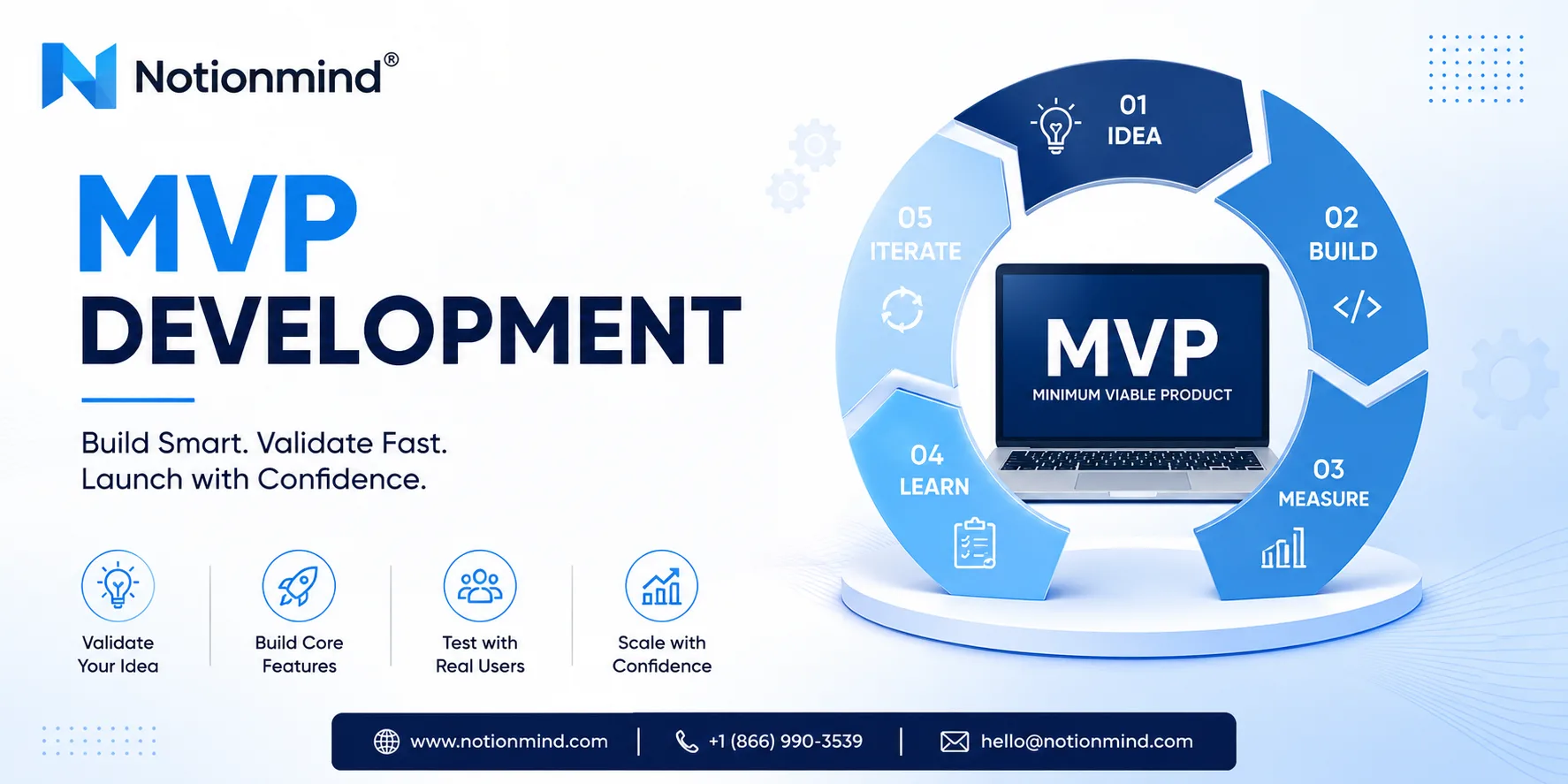 Notionmind®

MVP
DEVELOPMENT

Build Smart. Validate Fast.
Launch with Confidence.

Validate
Your Idea

Build Core
Features

Test with
Real Users

Scale with
Confidence

01
IDEA

02
BUILD

</>

03
MEASURE

04
LEARN

05
ITERATE

MVP
MINIMUM VIABLE PRODUCT

www.notionmind.com | +1 (866) 990-3539 | hello@notionmind.com